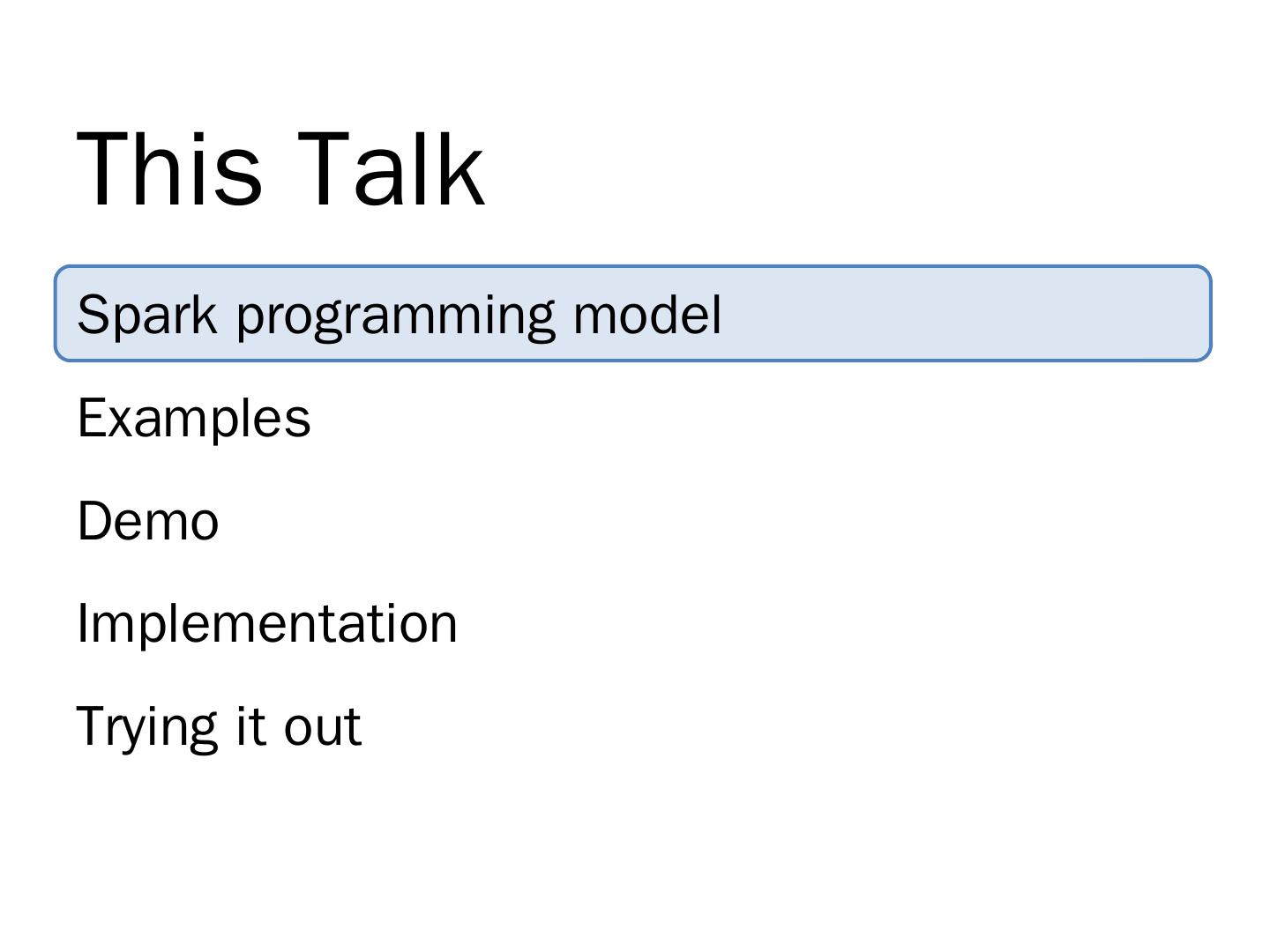 This Talk

Spark programming model

Examples

Demo

Implementation

Trying it out